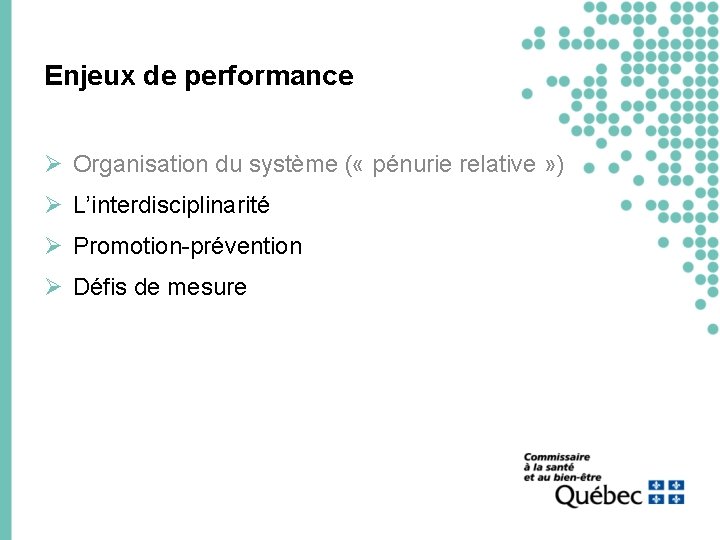 Enjeux de performance

➢ Organisation du système (« pénurie relative »)

➢ L'interdisciplinarité

➢ Promotion-prévention

➢ Défis de mesure

Commissaire à la santé et au bien-être
Québec